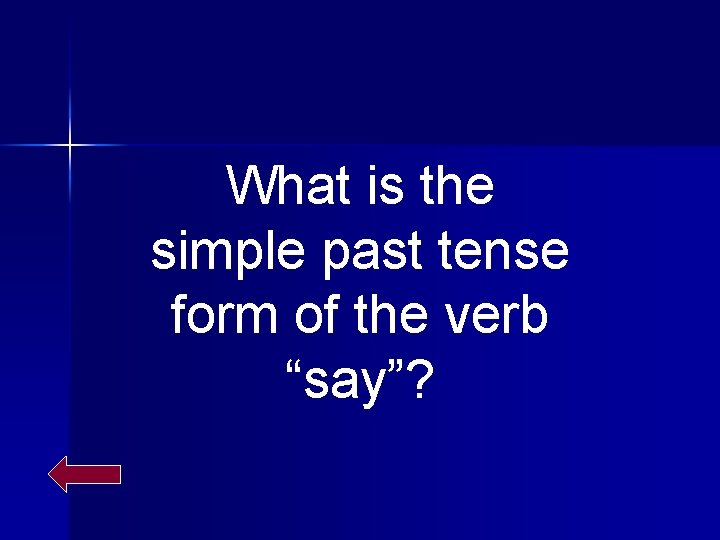 What is the simple past tense form of the verb “say”?